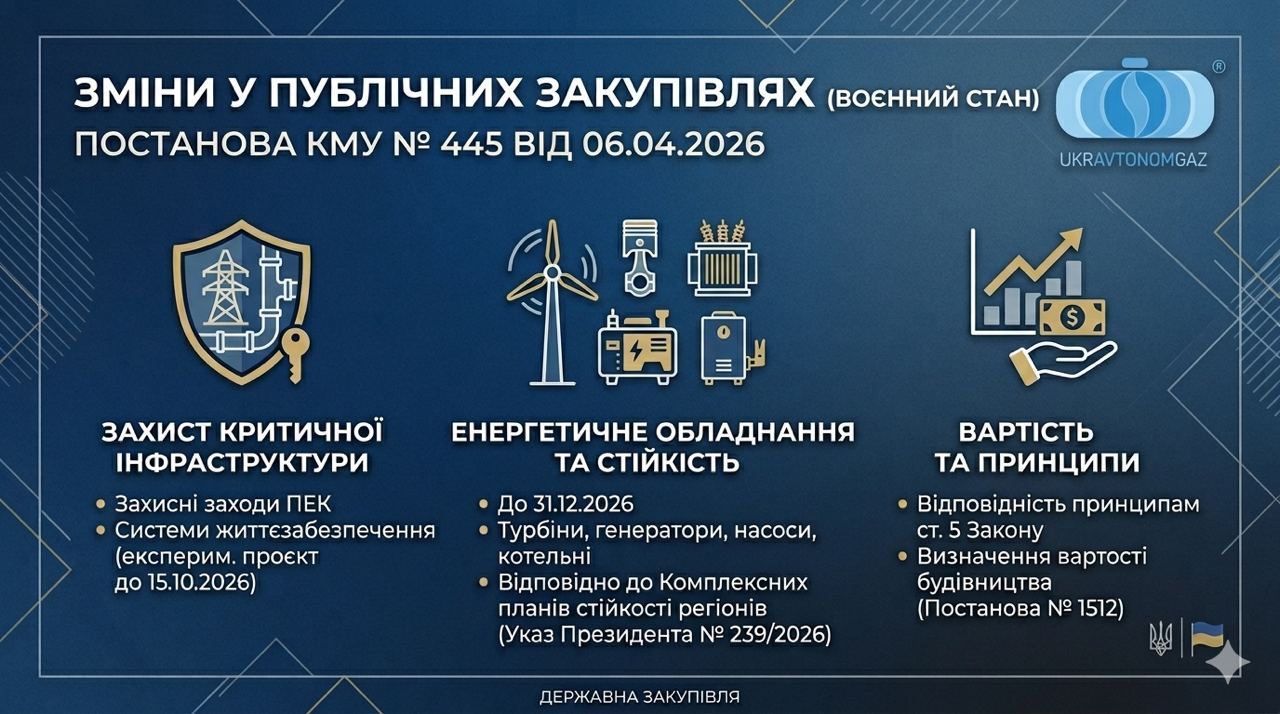 ЗМІНИ У ПУБЛІЧНИХ ЗАКУПІВЛЯХ (ВОЄННИЙ СТАН)
ПОСТАНОВА КМУ № 445 ВІД 06.04.2026

UKRAVTONOMGAZ

ЗАХИСТ КРИТИЧНОЇ ІНФРАСТРУКТУРИ
• Захисні заходи ПЕК
• Системи життєзабезпечення (експерим. проєкт до 15.10.2026)

ЕНЕРГЕТИЧНЕ ОБЛАДНАННЯ ТА СТІЙКІСТЬ
• До 31.12.2026
• Турбіни, генератори, насоси, котельні
• Відповідно до Комплексних планів стійкості регіонів (Указ Президента № 239/2026)

ВАРТІСТЬ ТА ПРИНЦИПИ
• Відповідність принципам ст. 5 Закону
• Визначення вартості будівництва (Постанова № 1512)

ДЕРЖАВНА ЗАКУПІВЛЯ